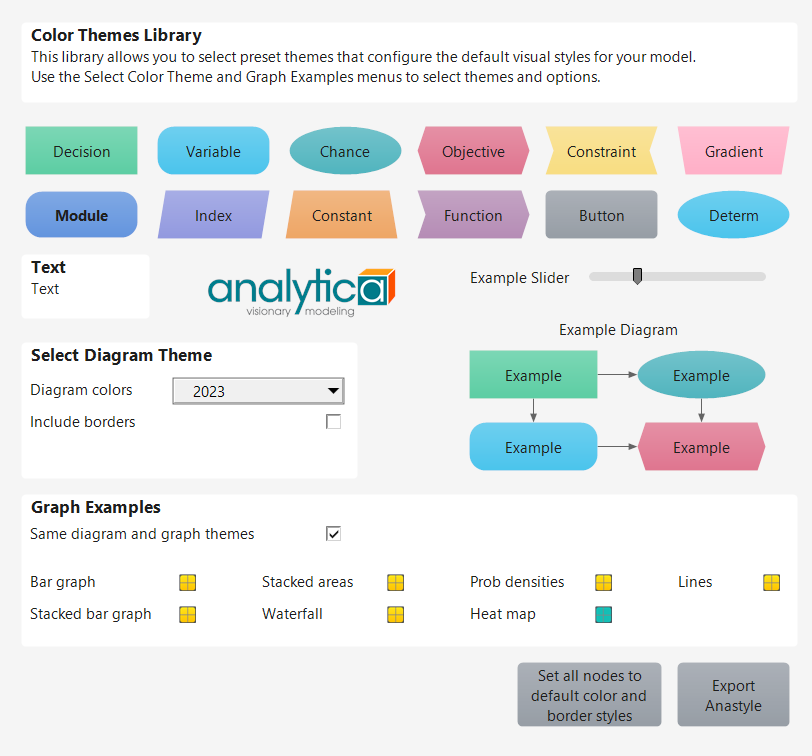 Color Themes Library
This library allows you to select preset themes that configure the default visual styles for your model.
Use the Select Color Theme and Graph Examples menus to select themes and options.

Decision
Variable
Chance
Objective
Constraint
Gradient
Module
Index
Constant
Function
Button
Determ

Text
Text

analytica
visionary modeling

Example Slider

Example Diagram
Example
Example
Example
Example

Select Diagram Theme
Diagram colors 2023
Include borders

Graph Examples
Same diagram and graph themes

Bar graph
Stacked areas
Prob densities
Lines
Stacked bar graph
Waterfall
Heat map

Set all nodes to default color and border styles

Export Anastyle